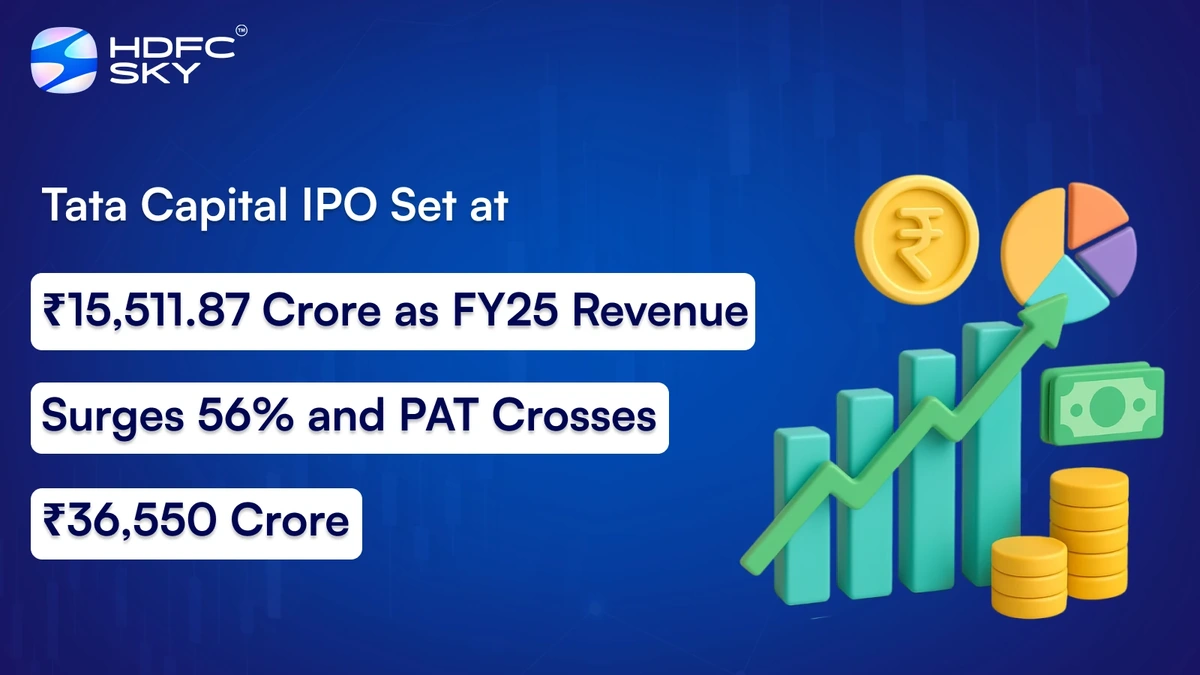 HDFC SKY™

Tata Capital IPO Set at

₹15,511.87 Crore as FY25 Revenue

Surges 56% and PAT Crosses

₹36,550 Crore

₹